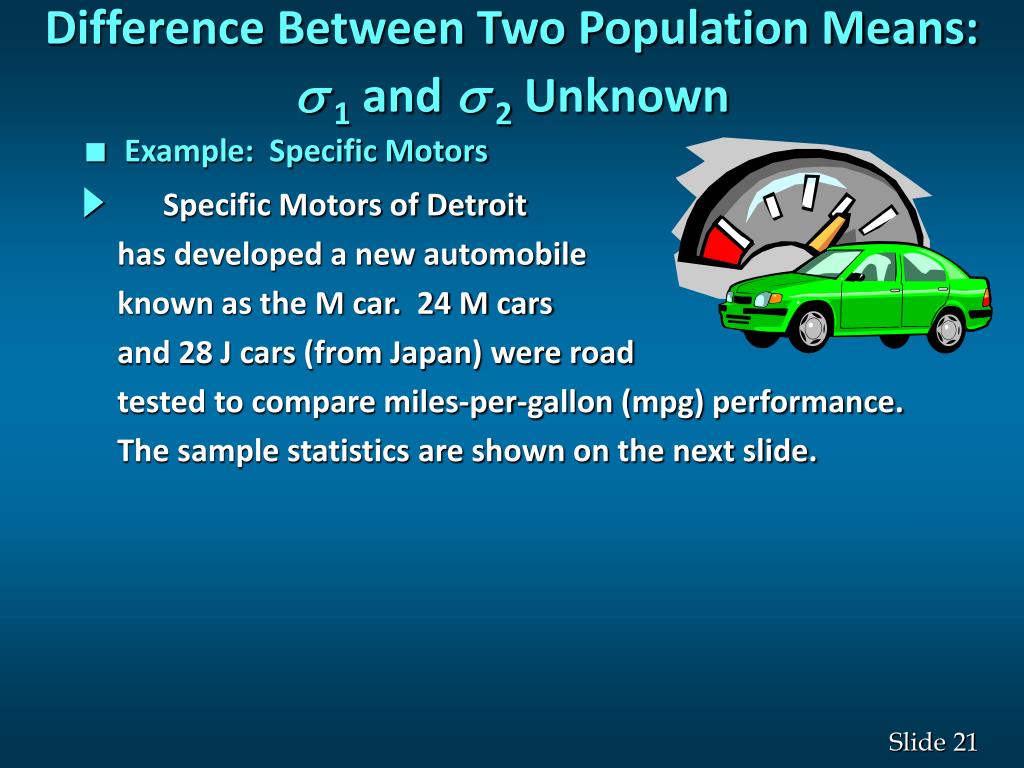 Difference Between Two Population Means: $\sigma_1$ and $\sigma_2$ Unknown

Example: Specific Motors

Specific Motors of Detroit has developed a new automobile known as the M car. 24 M cars and 28 J cars (from Japan) were road tested to compare miles-per-gallon (mpg) performance. The sample statistics are shown on the next slide.

Slide 21